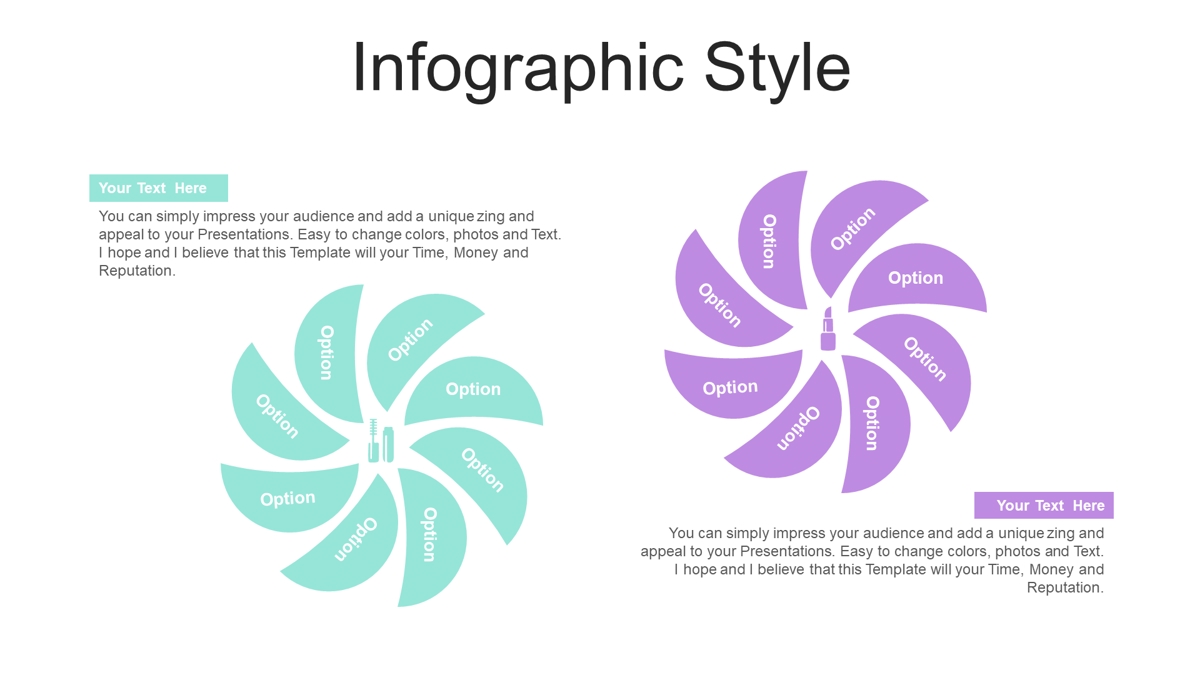 Infographic Style

Your Text Here

You can simply impress your audience and add a unique zing and appeal to your Presentations. Easy to change colors, photos and Text. I hope and I believe that this Template will your Time, Money and Reputation.

Option
Option
Option
Option
Option
Option
Option
Option

Option
Option
Option
Option
Option
Option
Option
Option

Your Text Here

You can simply impress your audience and add a unique zing and appeal to your Presentations. Easy to change colors, photos and Text. I hope and I believe that this Template will your Time, Money and Reputation.